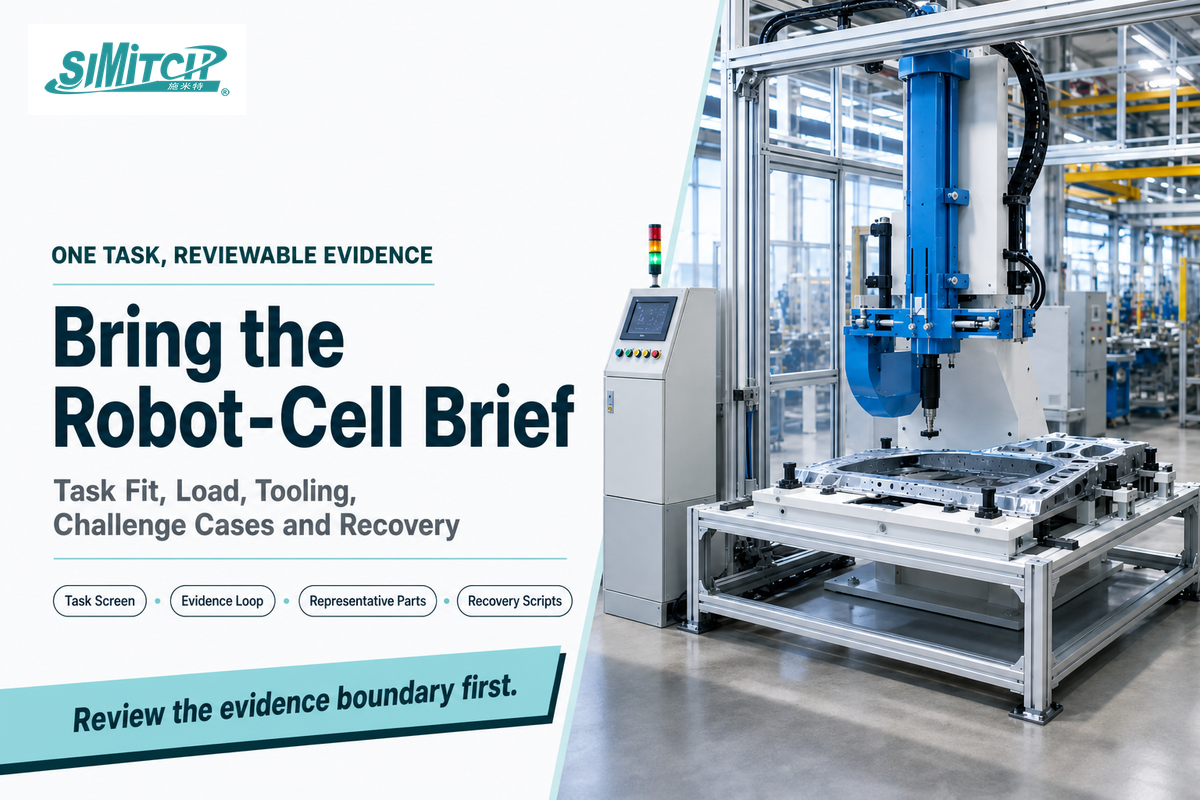 SIMITCH
施米特

ONE TASK, REVIEWABLE EVIDENCE

Bring the Robot-Cell Brief

Task Fit, Load, Tooling, Challenge Cases and Recovery

Task Screen • Evidence Loop • Representative Parts • Recovery Scripts

Review the evidence boundary first.